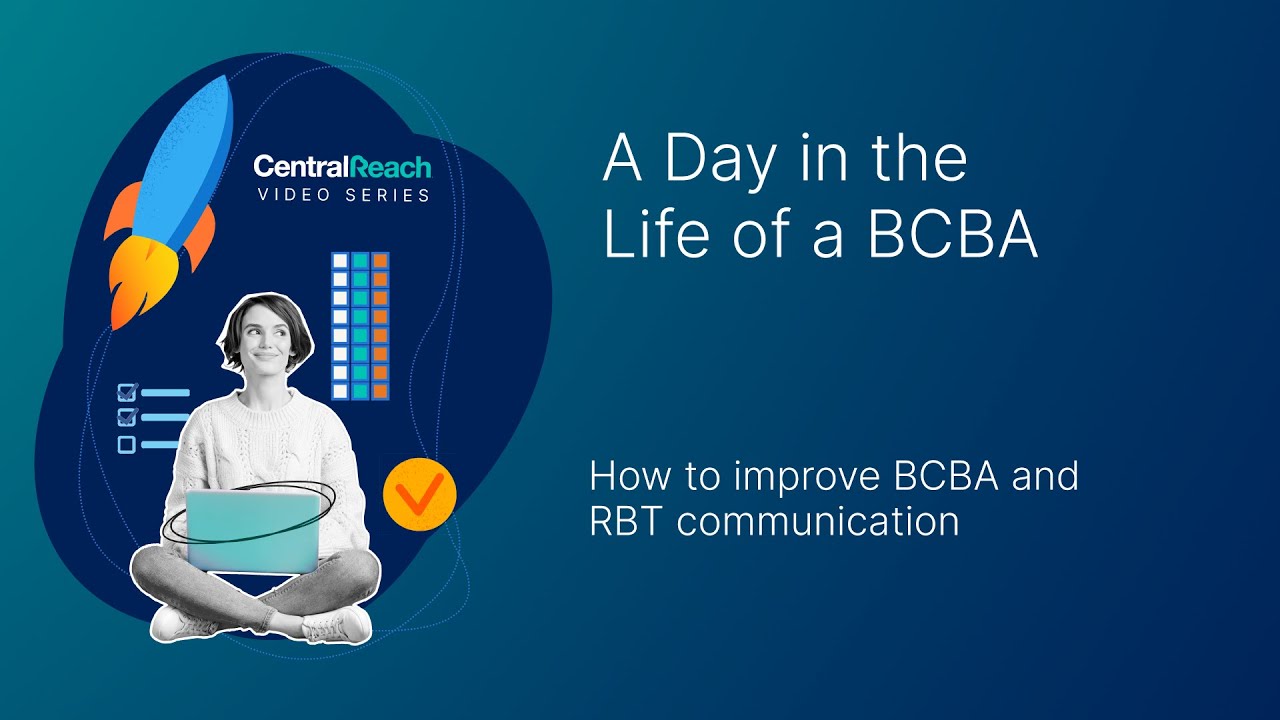 CentralReach
VIDEO SERIES

A Day in the Life of a BCBA

How to improve BCBA and RBT communication